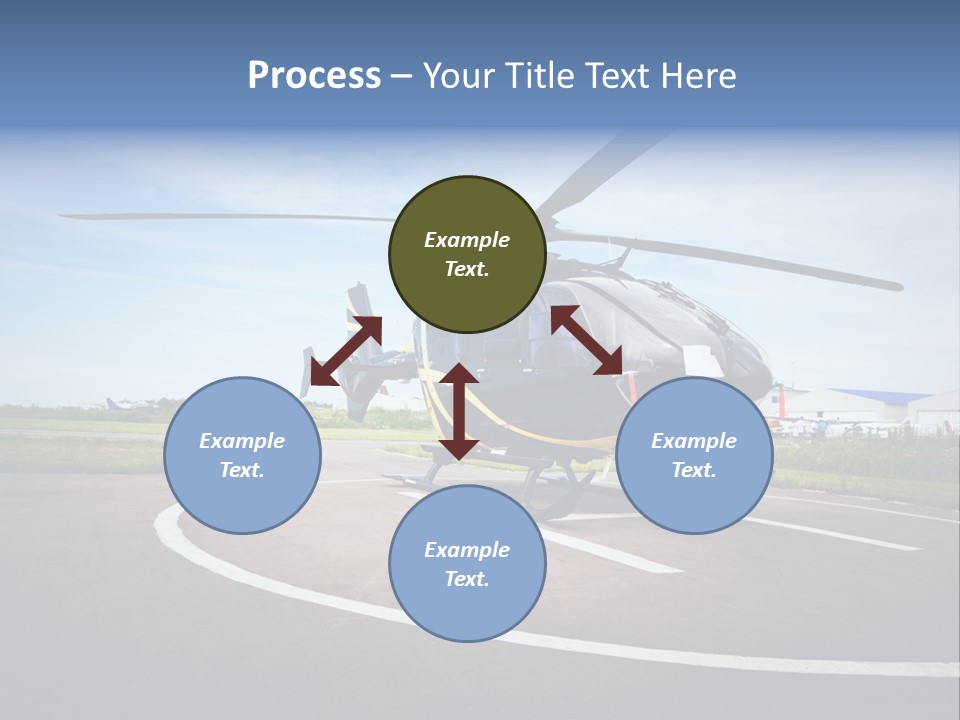 Process – Your Title Text Here

Example Text.

Example Text.

Example Text.

Example Text.